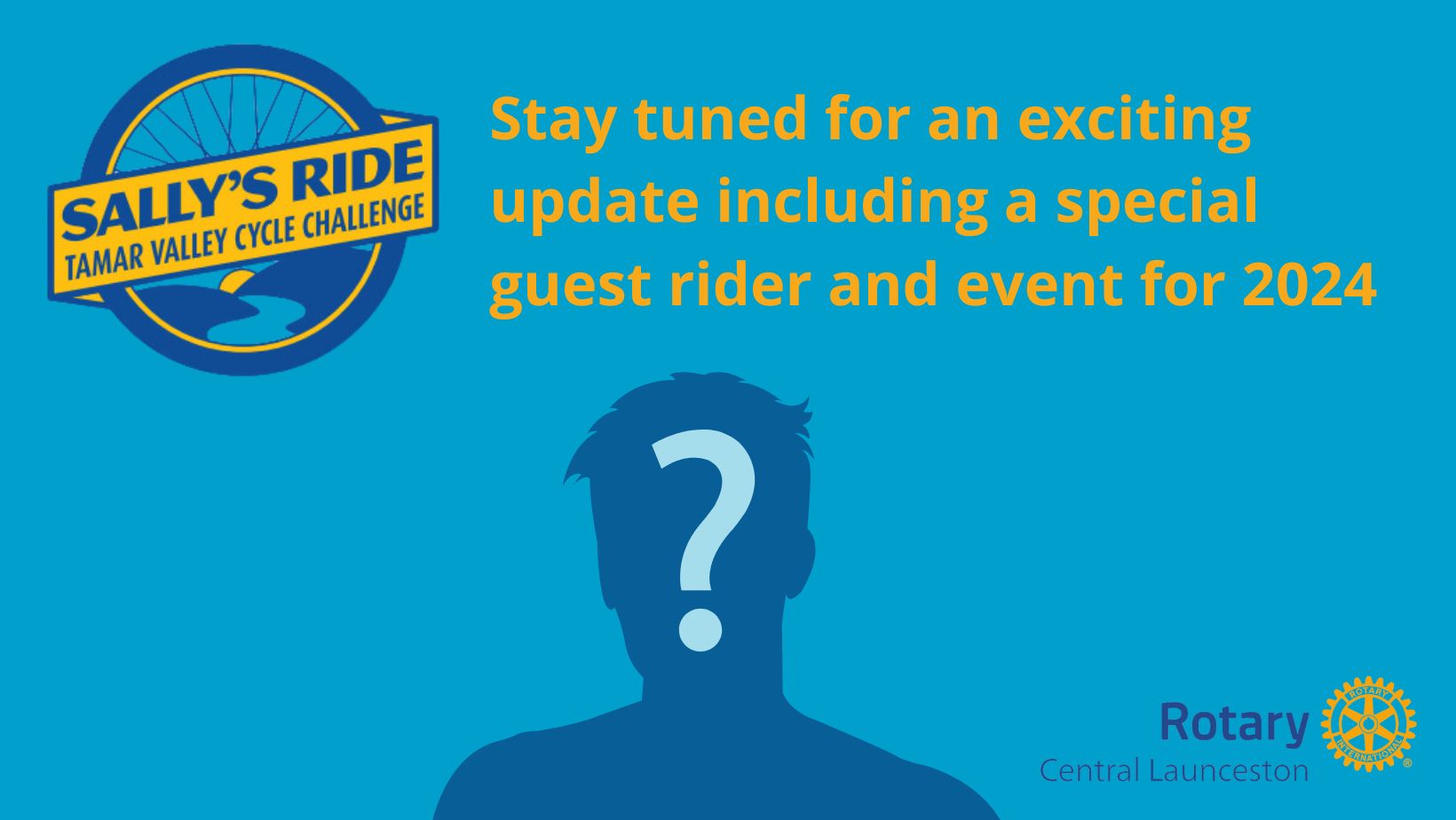 SALLY'S RIDE
TAMAR VALLEY CYCLE CHALLENGE

Stay tuned for an exciting update including a special guest rider and event for 2024

?

Rotary
Central Launceston
ROTARY INTERNATIONAL
®